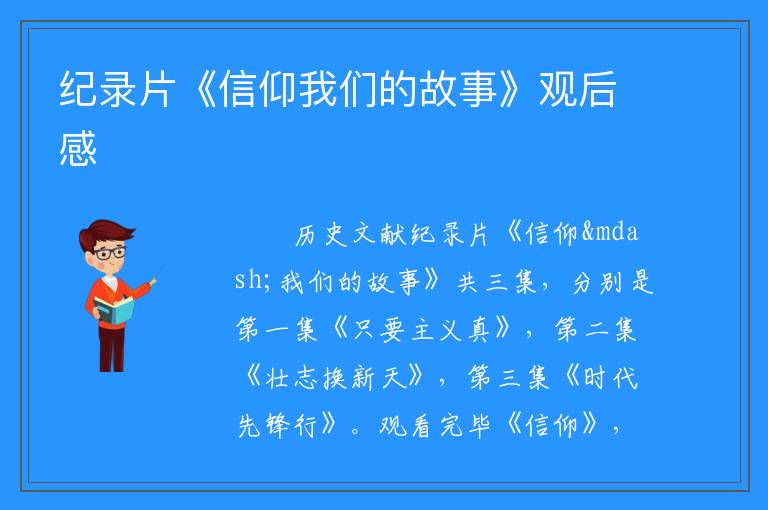 纪录片《信仰我们的故事》观后感

历史文献纪录片《信仰&mdash;我们的故事》共三集，分别是第一集《只要主义真》，第二集《壮志换新天》，第三集《时代先锋行》。观看完毕《信仰》，